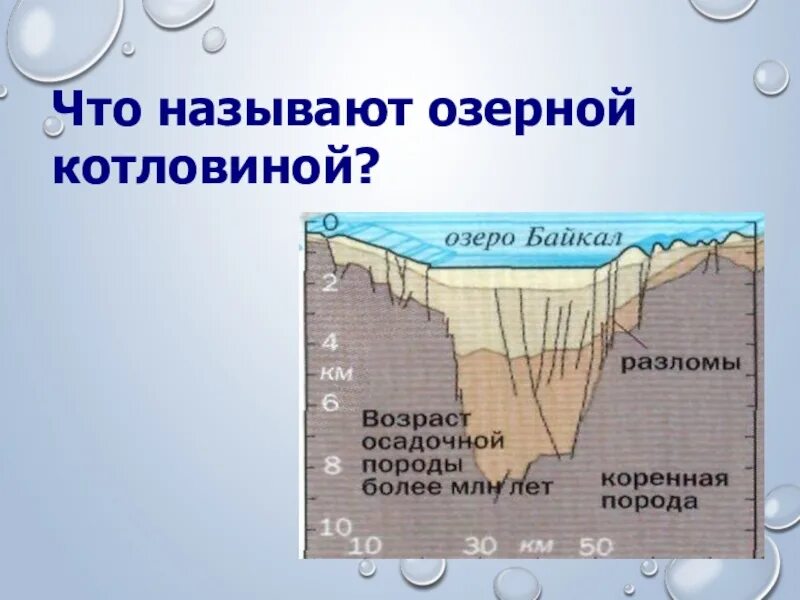 Что называют озерной котловиной?

0
озеро Байкал
2
4
км
6
8
10
разломы
Возраст осадочной породы более млн лет
коренная порода
10
30
км
50